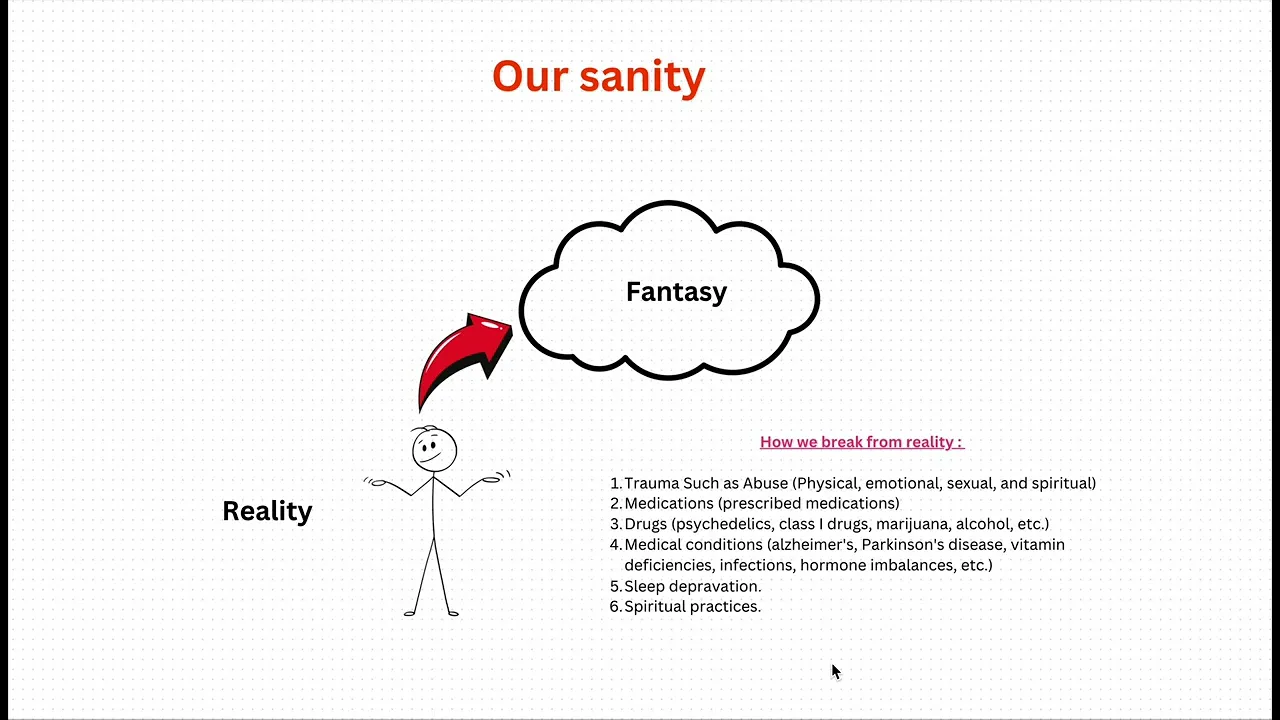 Our sanity

Fantasy

Reality

How we break from reality :

1. Trauma Such as Abuse (Physical, emotional, sexual, and spiritual)
2. Medications (prescribed medications)
3. Drugs (psychedelics, class I drugs, marijuana, alcohol, etc.)
4. Medical conditions (alzheimer's, Parkinson's disease, vitamin deficiencies, infections, hormone imbalances, etc.)
5. Sleep depravation.
6. Spiritual practices.